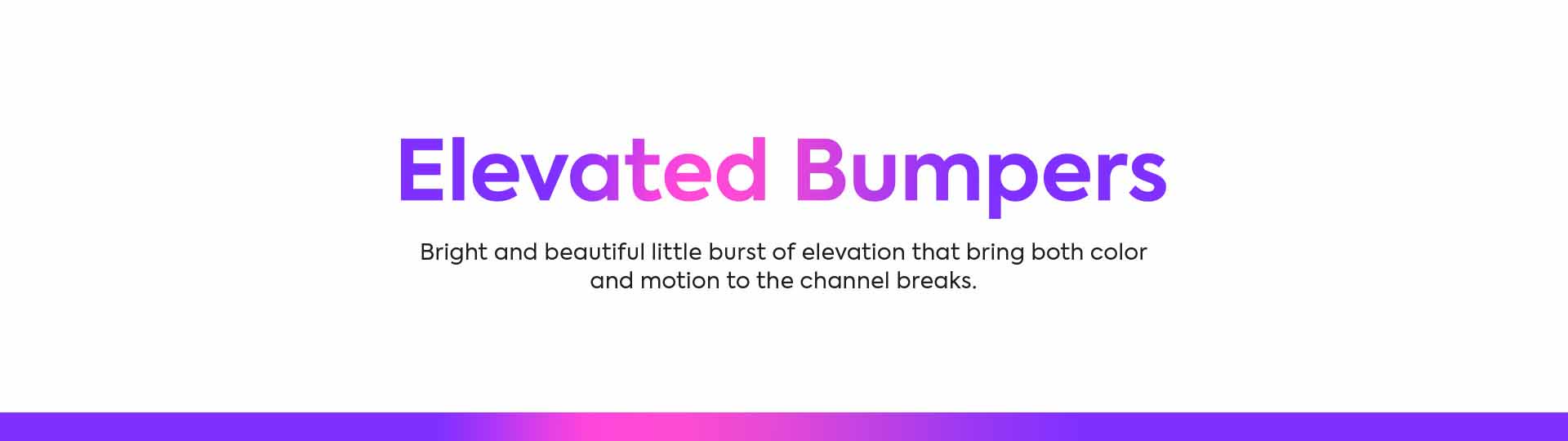 Elevated Bumpers

Bright and beautiful little burst of elevation that bring both color and motion to the channel breaks.